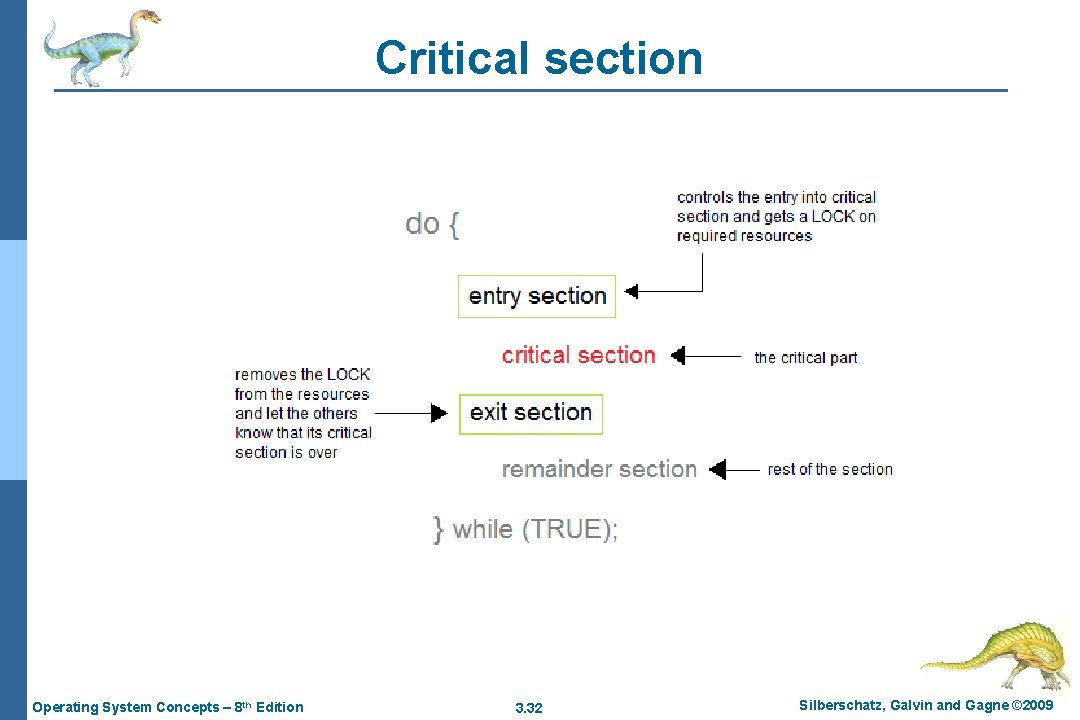 Critical section

do {

controls the entry into critical section and gets a LOCK on required resources

entry section

critical section

the critical part

removes the LOCK from the resources and let the others know that its critical section is over

exit section

remainder section

rest of the section

} while (TRUE);

Operating System Concepts – 8th Edition

3.32

Silberschatz, Galvin and Gagne ©2009